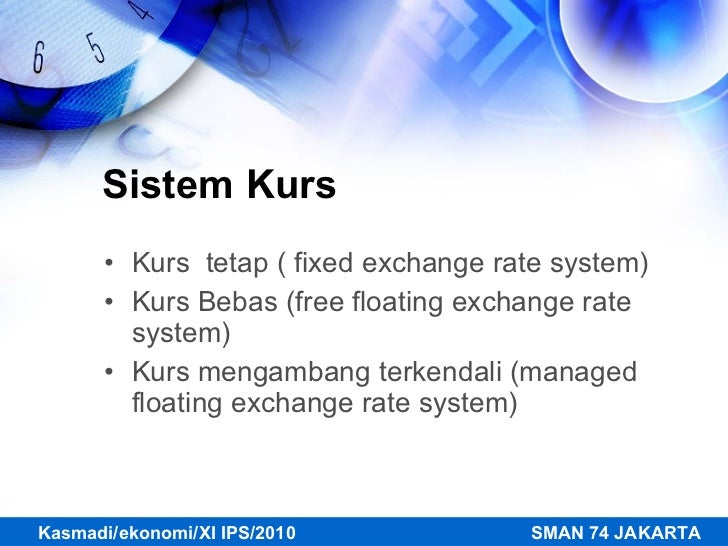 6 5 4

Sistem Kurs

• Kurs tetap ( fixed exchange rate system)
• Kurs Bebas (free floating exchange rate system)
• Kurs mengambang terkendali (managed floating exchange rate system)

Kasmadi/ekonomi/XI IPS/2010

SMAN 74 JAKARTA